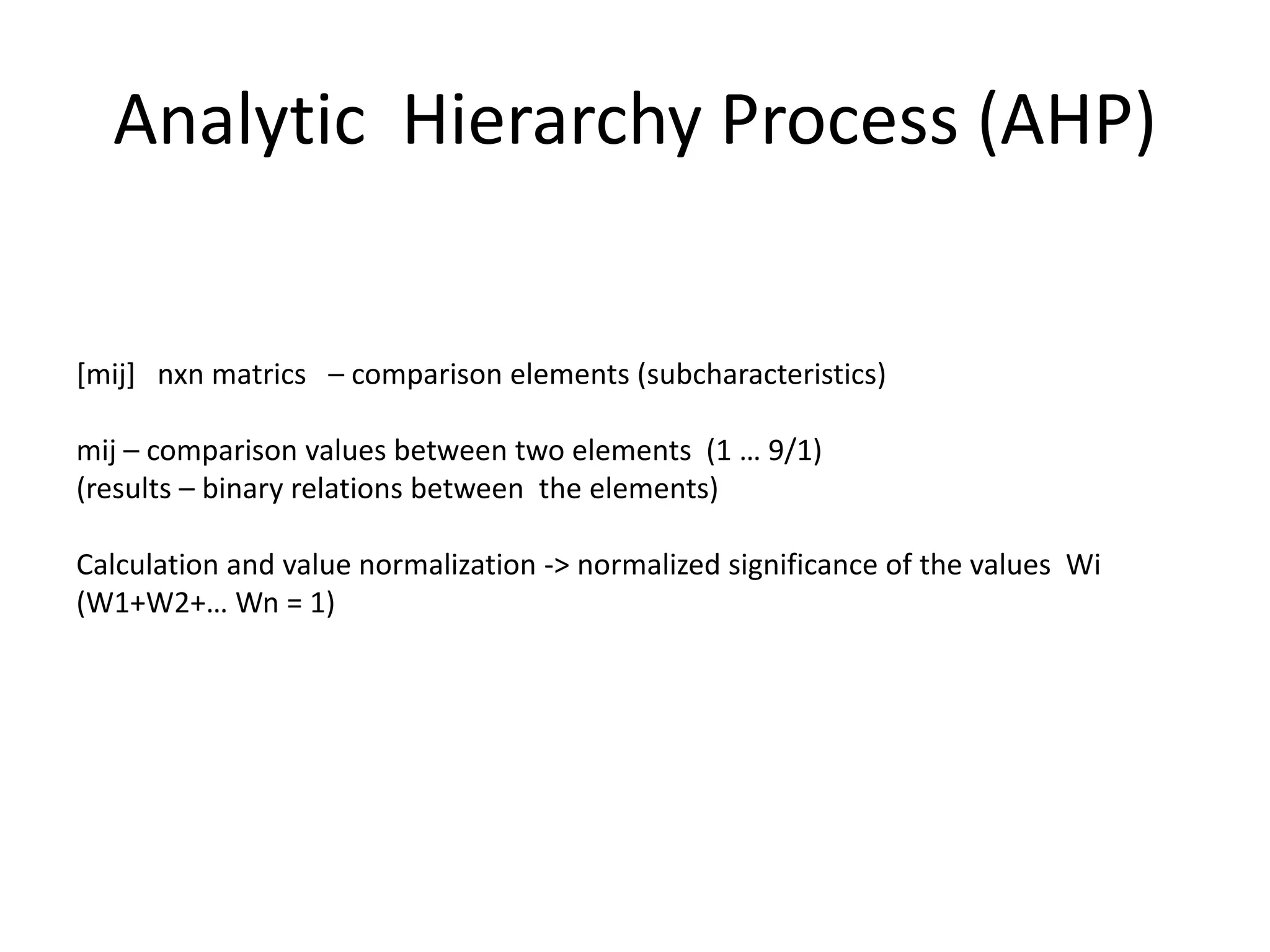 Analytic Hierarchy Process (AHP)

[mij] nxn matrics – comparison elements (subcharacteristics)

mij – comparison values between two elements (1 … 9/1)
(results – binary relations between the elements)

Calculation and value normalization -> normalized significance of the values Wi
(W1+W2+… Wn = 1)